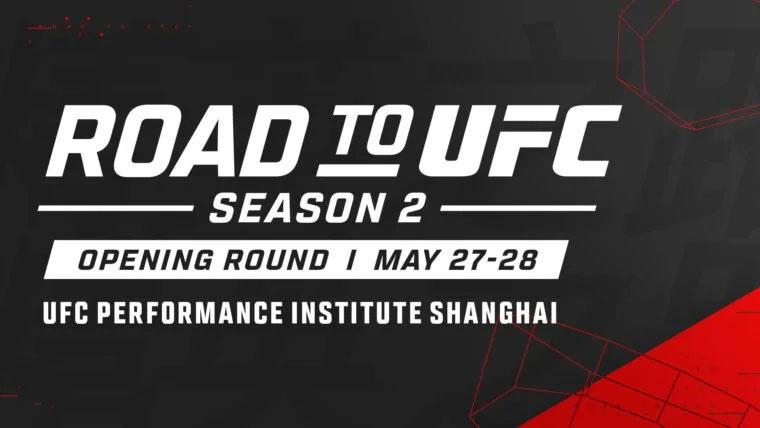 ROAD TO UFC

SEASON 2

OPENING ROUND | MAY 27-28

UFC PERFORMANCE INSTITUTE SHANGHAI